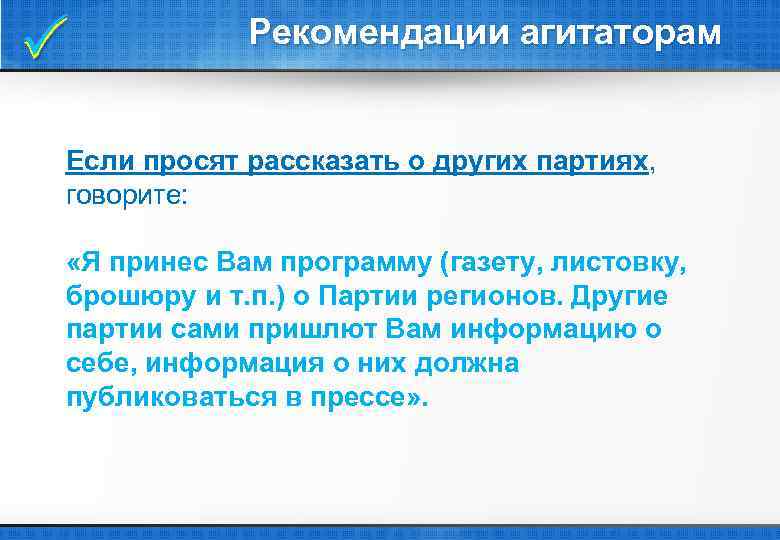 Рекомендации агитаторам

Если просят рассказать о других партиях, говорите:

«Я принес Вам программу (газету, листовку, брошюру и т.п.) о Партии регионов. Другие партии сами пришлют Вам информацию о себе, информация о них должна публиковаться в прессе».